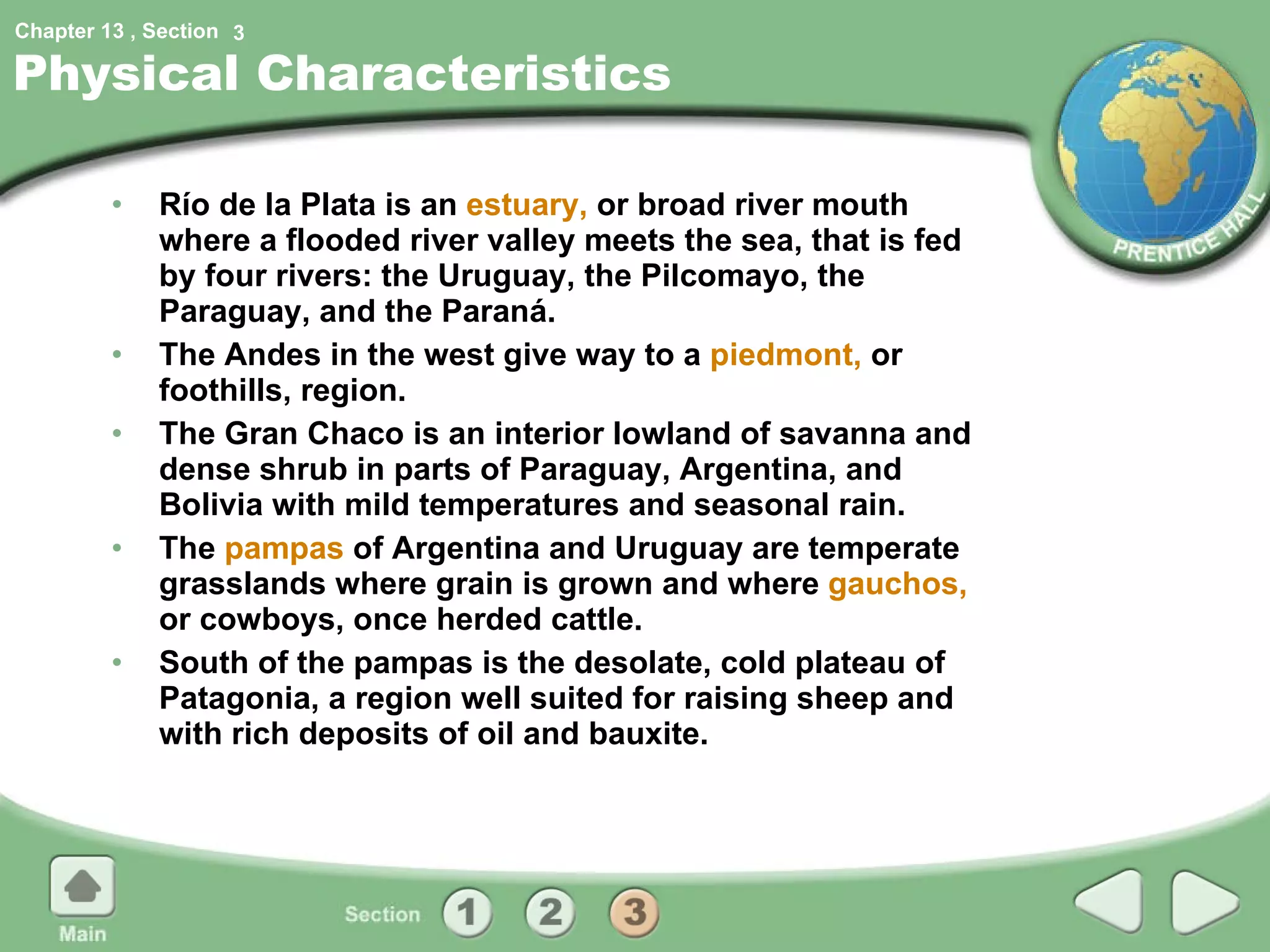 Chapter 13 , Section 3
Physical Characteristics

PRENTICE HALL

• Río de la Plata is an estuary, or broad river mouth where a flooded river valley meets the sea, that is fed by four rivers: the Uruguay, the Pilcomayo, the Paraguay, and the Paraná.
• The Andes in the west give way to a piedmont, or foothills, region.
• The Gran Chaco is an interior lowland of savanna and dense shrub in parts of Paraguay, Argentina, and Bolivia with mild temperatures and seasonal rain.
• The pampas of Argentina and Uruguay are temperate grasslands where grain is grown and where gauchos, or cowboys, once herded cattle.
• South of the pampas is the desolate, cold plateau of Patagonia, a region well suited for raising sheep and with rich deposits of oil and bauxite.

Main
Section 1 2 3